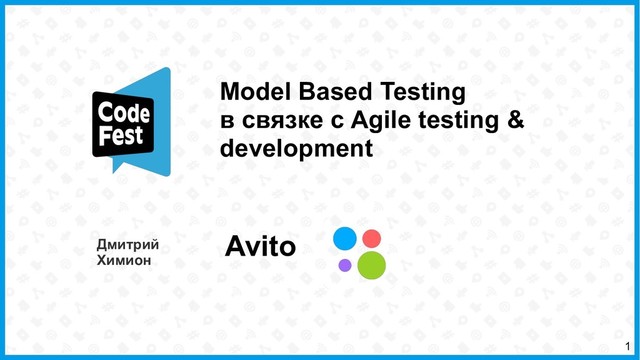 Code Fest

Model Based Testing в связке с Agile testing & development

Дмитрий Химион

Avito

1